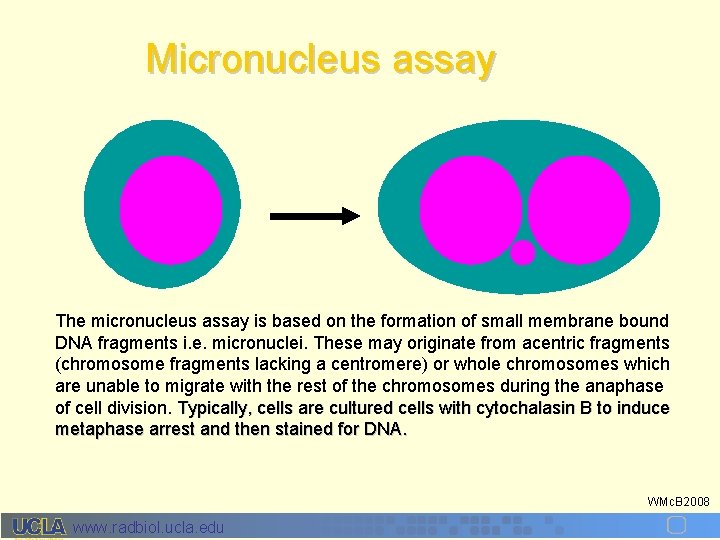 Micronucleus assay

The micronucleus assay is based on the formation of small membrane bound DNA fragments i.e. micronuclei. These may originate from acentric fragments (chromosome fragments lacking a centromere) or whole chromosomes which are unable to migrate with the rest of the chromosomes during the anaphase of cell division. Typically, cells are cultured cells with cytochalasin B to induce metaphase arrest and then stained for DNA.

WMcB2008

UCLA www.radbiol.ucla.edu